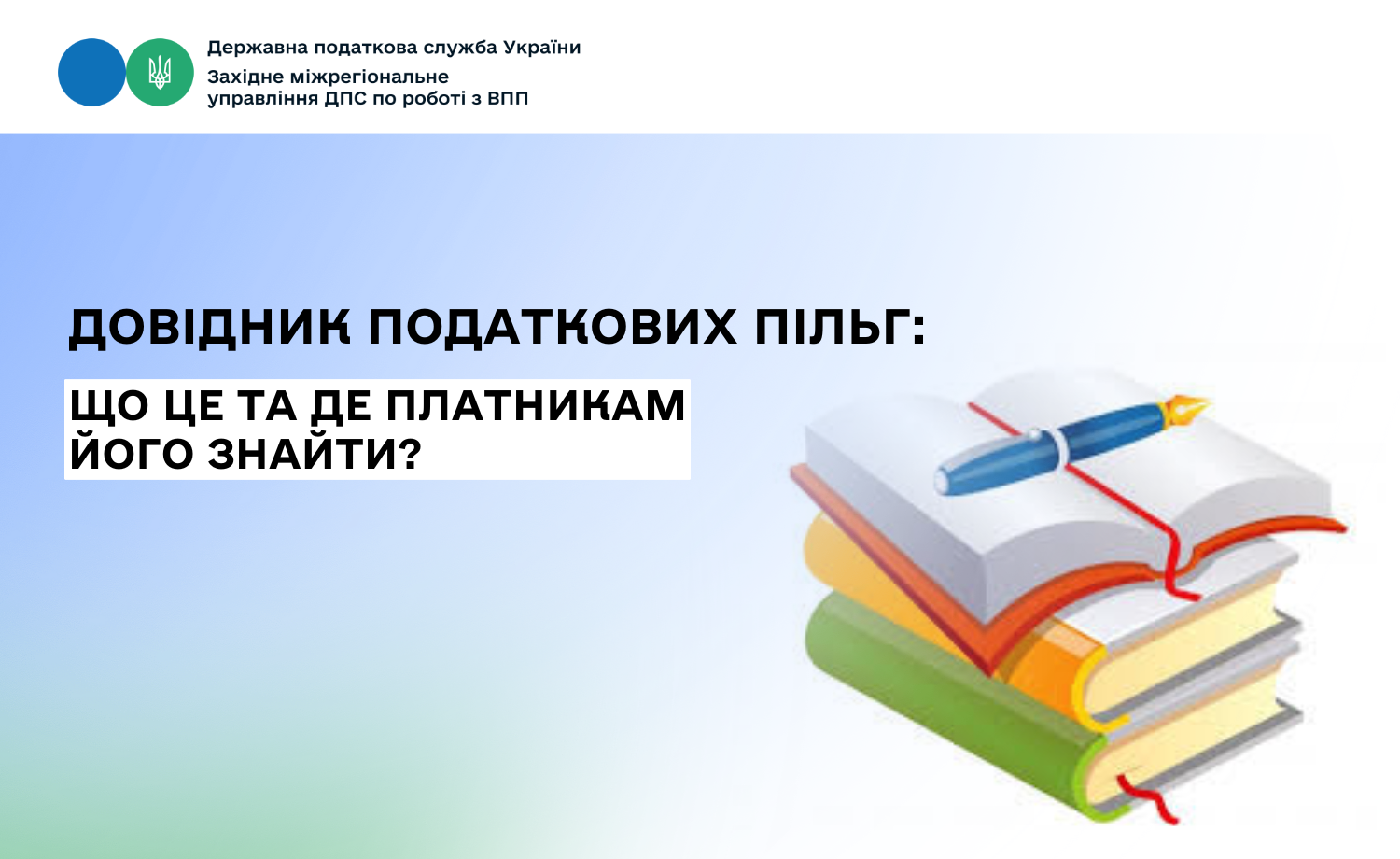 Державна податкова служба України

Західне міжрегіональне управління ДПС по роботі з ВПП

ДОВІДНИК ПОДАТКОВИХ ПІЛЬГ:

ЩО ЦЕ ТА ДЕ ПЛАТНИКАМ ЙОГО ЗНАЙТИ?